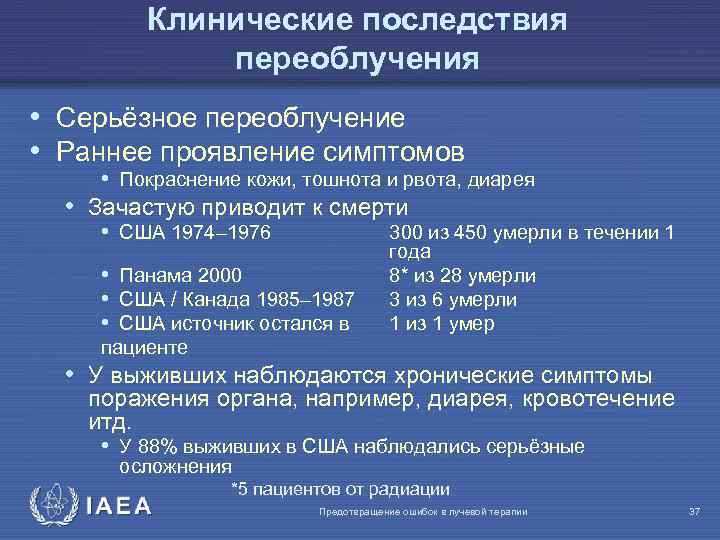 Клинические последствия переоблучения

• Серьёзное переоблучение
• Раннее проявление симптомов
• Покраснение кожи, тошнота и рвота, диарея
• Зачастую приводит к смерти
• США 1974–1976 300 из 450 умерли в течении 1 года
• Панама 2000 8* из 28 умерли
• США / Канада 1985–1987 3 из 6 умерли
• США источник остался в пациенте 1 из 1 умер
• У выживших наблюдаются хронические симптомы поражения органа, например, диарея, кровотечение итд.
• У 88% выживших в США наблюдались серьёзные осложнения

*5 пациентов от радиации

IAEA

Предотвращение ошибок в лучевой терапии

37